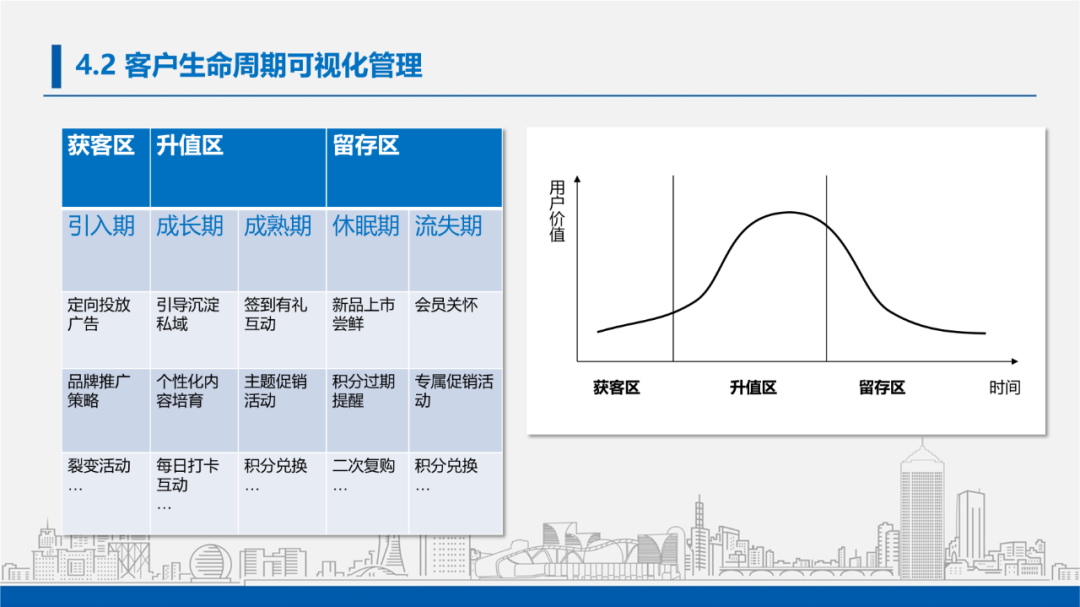 4.2 客户生命周期可视化管理

| 获客区 | 升值区 | | 留存区 | |
|---|---|---|---|---|
| 引入期 | 成长期 | 成熟期 | 休眠期 | 流失期 |
| 定向投放广告 | 引导沉淀私域 | 签到有礼互动 | 新品上市尝鲜 | 会员关怀 |
| 品牌推广策略 | 个性化内容培育 | 主题促销活动 | 积分过期提醒 | 专属促销活动 |
| 裂变活动 … | 每日打卡互动 … | 积分兑换 … | 二次复购 … | 积分兑换 … |

用户价值

获客区 升值区 留存区 时间